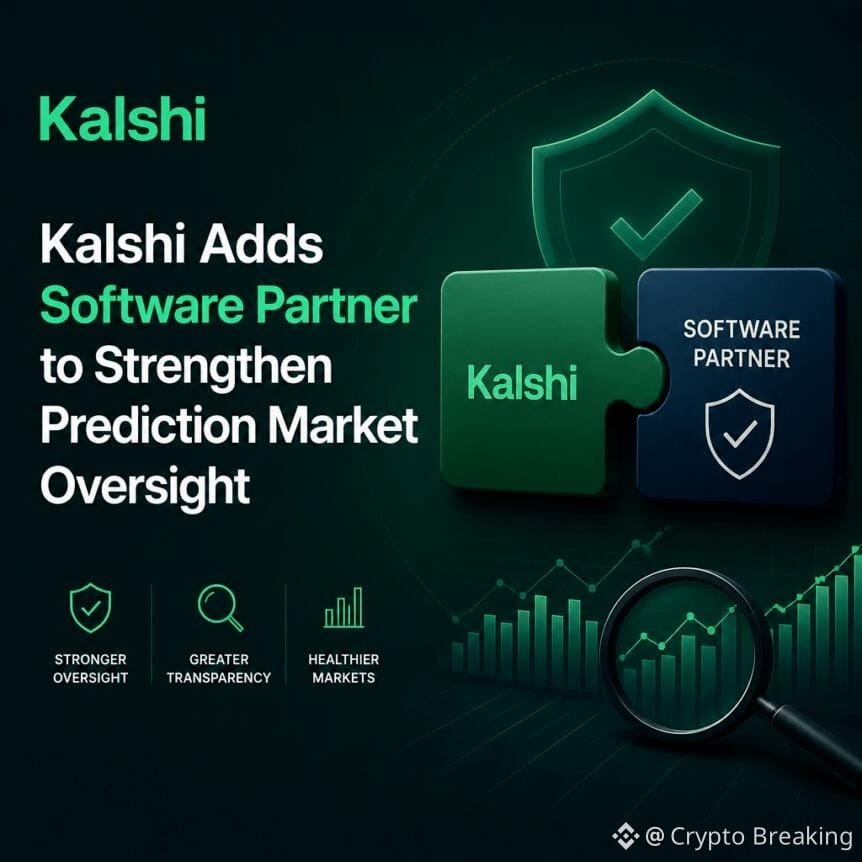 Kalshi

Kalshi Adds Software Partner to Strengthen Prediction Market Oversight

Kalshi

SOFTWARE PARTNER

STRONGER OVERSIGHT

GREATER TRANSPARENCY

HEALTHIER MARKETS

@ Crypto Breaking